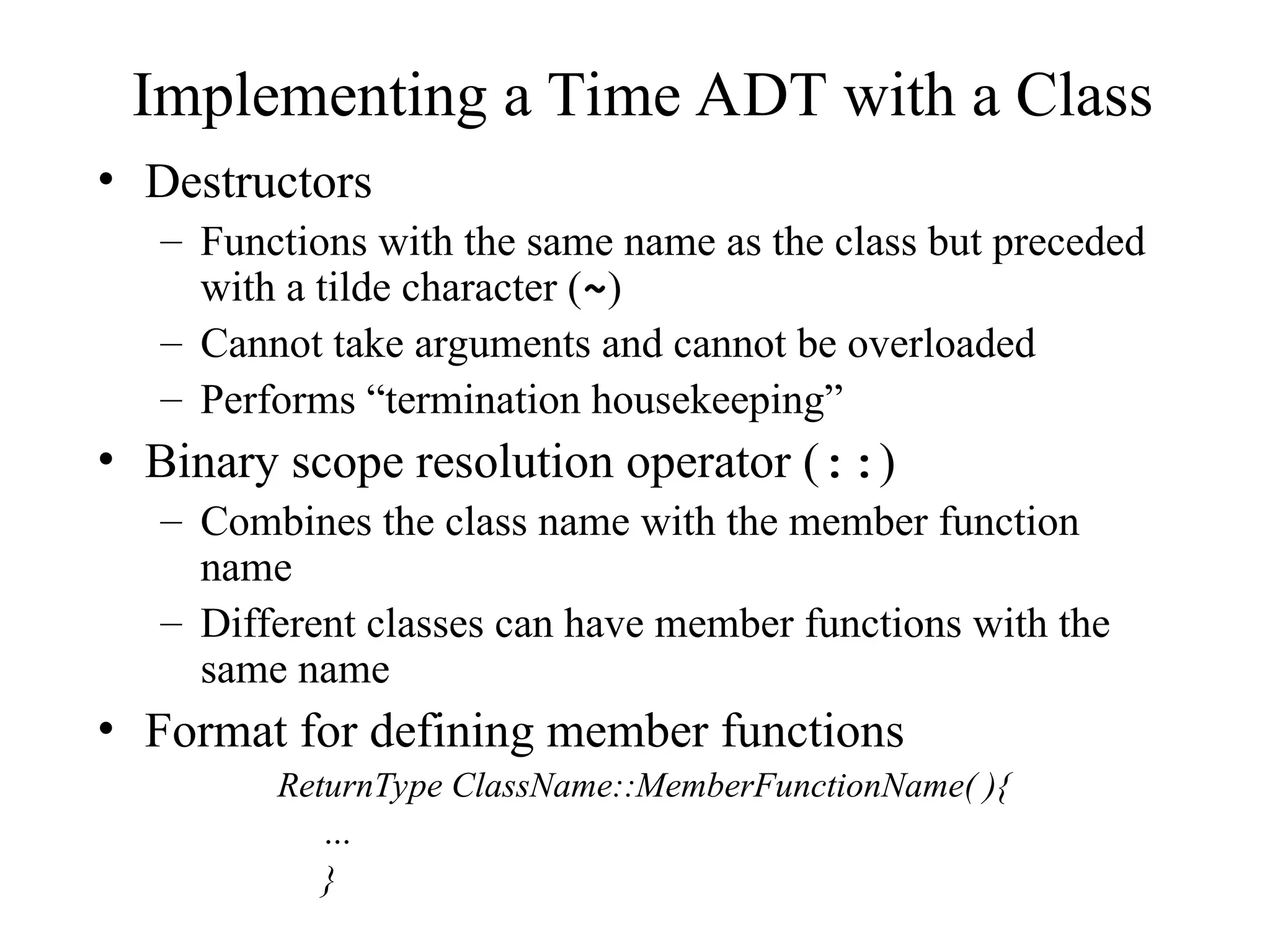 Implementing a Time ADT with a Class

• Destructors
– Functions with the same name as the class but preceded with a tilde character (~)
– Cannot take arguments and cannot be overloaded
– Performs “termination housekeeping”

• Binary scope resolution operator (::)
– Combines the class name with the member function name
– Different classes can have member functions with the same name

• Format for defining member functions

ReturnType ClassName::MemberFunctionName( ){
...
}